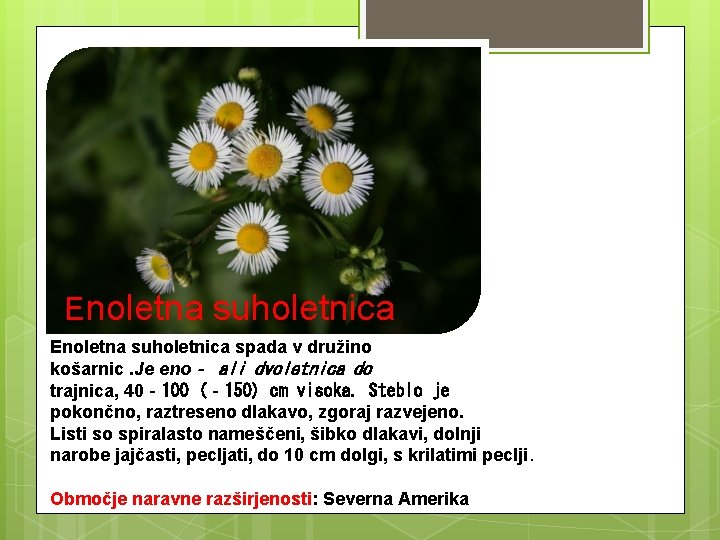 Enoletna suholetnica

Enoletna suholetnica spada v družino košarnic .Je eno - ali dvoletnica do trajnica, 40 - 100 ( - 150) cm visoka. Steblo je pokončno, raztreseno dlakavo, zgoraj razvejeno. Listi so spiralasto nameščeni, šibko dlakavi, dolnji narobe jajčasti, pecljati, do 10 cm dolgi, s krilatimi peclji.

Območje naravne razširjenosti: Severna Amerika